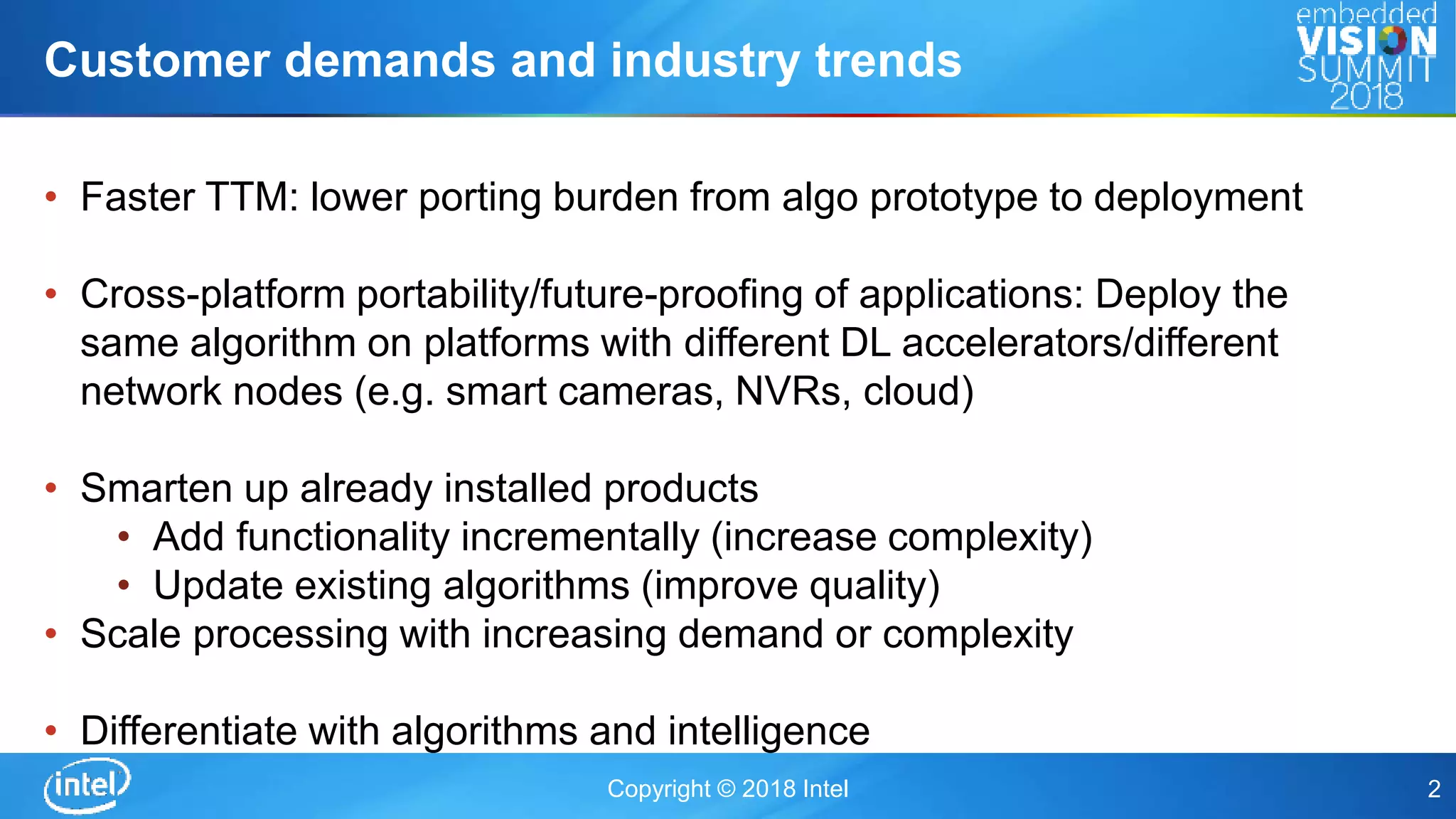 Customer demands and industry trends

embedded VISION SUMMIT 2018

• Faster TTM: lower porting burden from algo prototype to deployment

• Cross-platform portability/future-proofing of applications: Deploy the same algorithm on platforms with different DL accelerators/different network nodes (e.g. smart cameras, NVRs, cloud)

• Smarten up already installed products
  • Add functionality incrementally (increase complexity)
  • Update existing algorithms (improve quality)
• Scale processing with increasing demand or complexity

• Differentiate with algorithms and intelligence

intel

Copyright © 2018 Intel

2